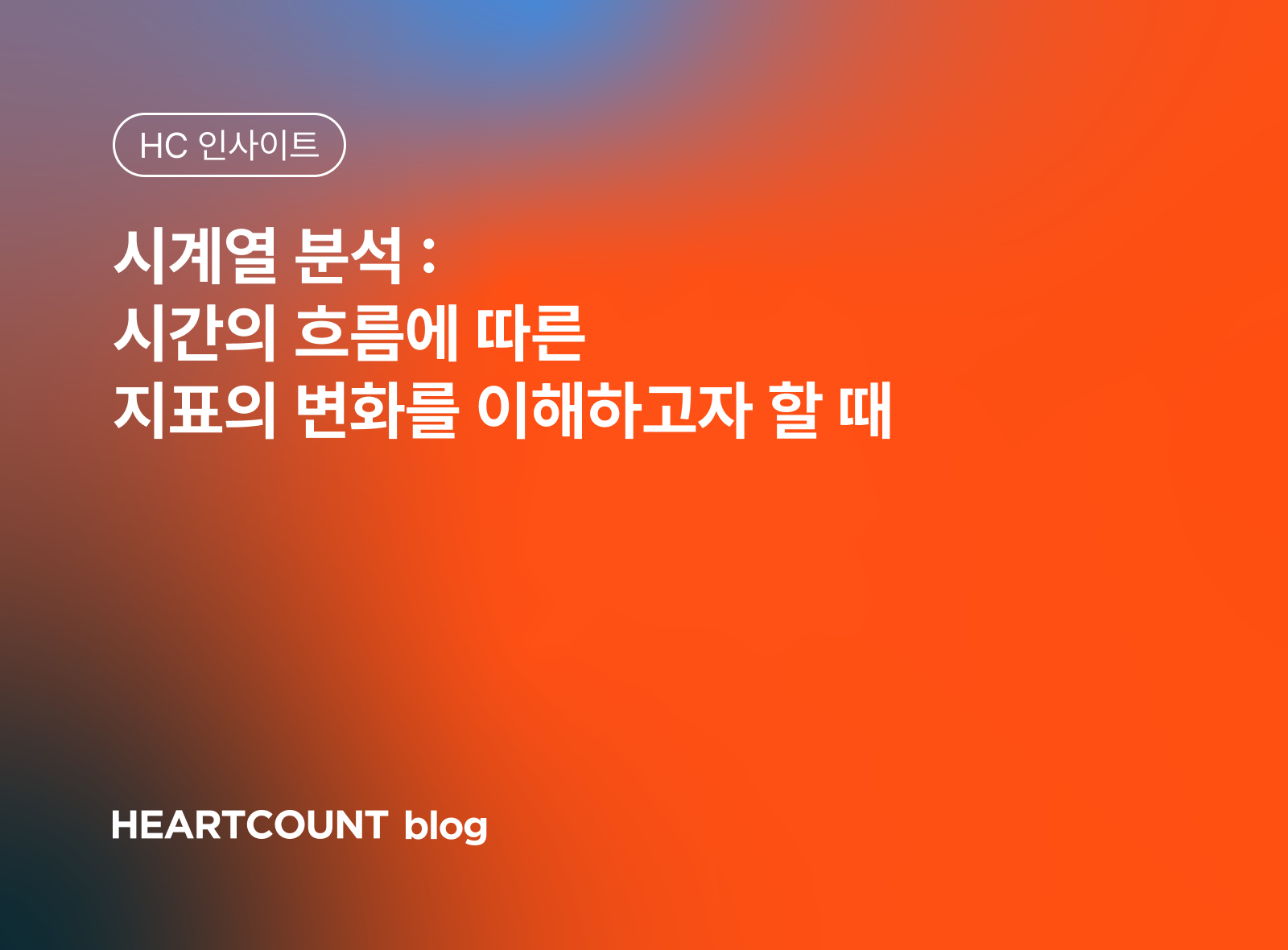 HC 인사이트

시계열 분석 :
시간의 흐름에 따른
지표의 변화를 이해하고자 할 때

HEARTCOUNT blog